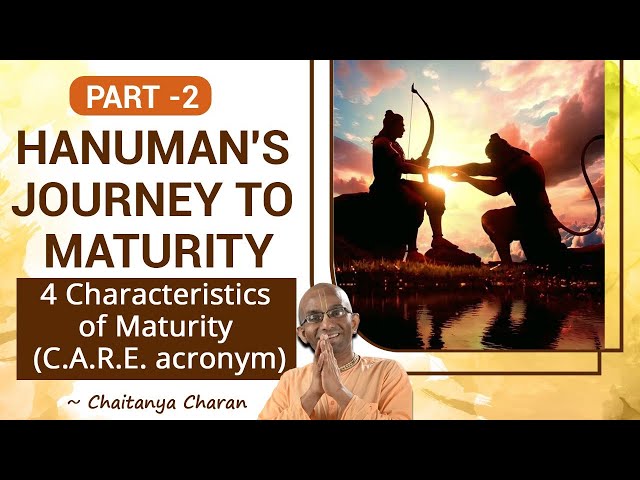 PART -2

HANUMAN'S JOURNEY TO MATURITY

4 Characteristics of Maturity (C.A.R.E. acronym)

~ Chaitanya Charan